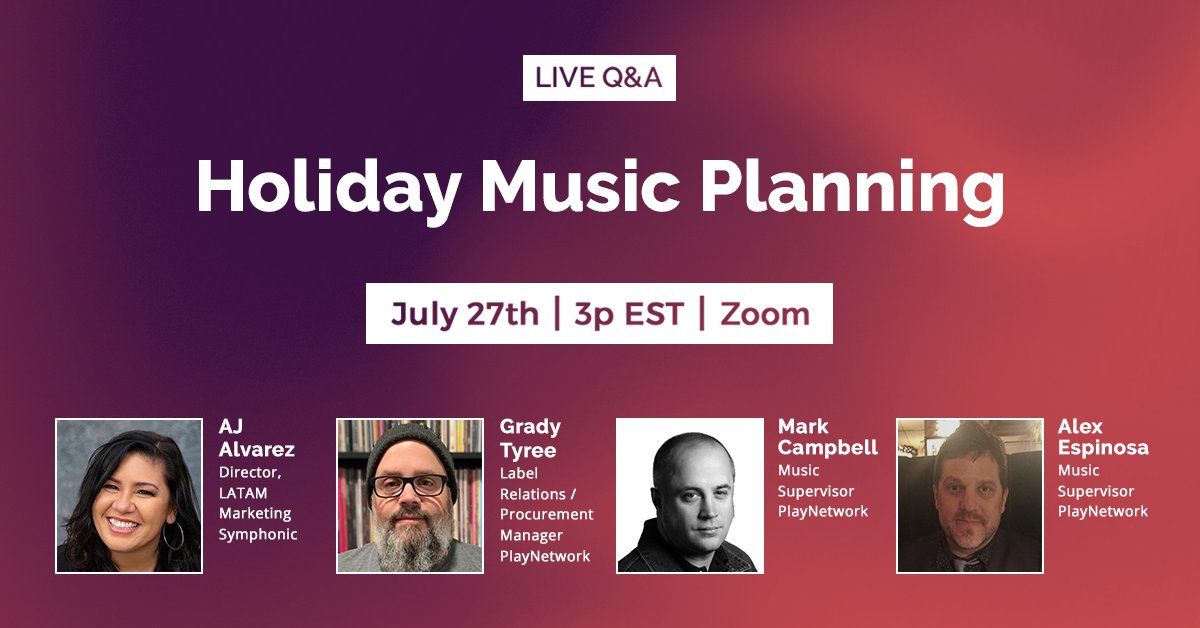 LIVE Q&A

Holiday Music Planning

July 27th | 3p EST | Zoom

AJ Alvarez
Director, LATAM Marketing Symphonic

Grady Tyree
Label Relations / Procurement Manager PlayNetwork

Mark Campbell
Music Supervisor PlayNetwork

Alex Espinosa
Music Supervisor PlayNetwork